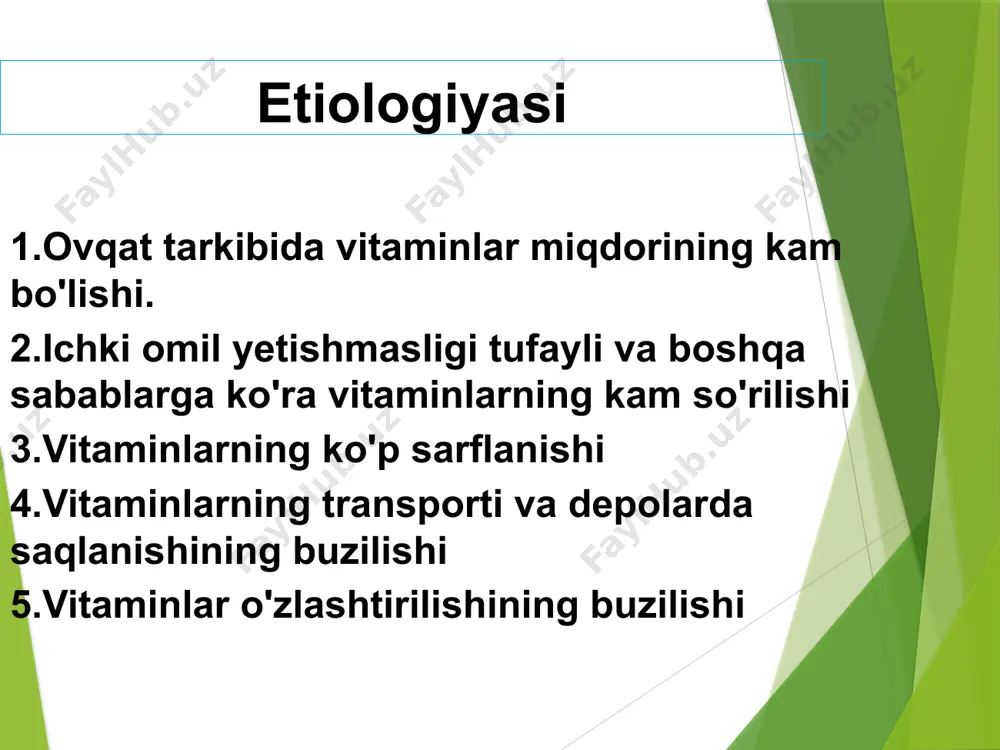 Etiologiyasi

1.Ovqat tarkibida vitaminlar miqdorining kam bo'lishi.
2.Ichki omil yetishmasligi tufayli va boshqa sabablarga ko'ra vitaminlarning kam so'rilishi
3.Vitaminlarning ko'p sarflanishi
4.Vitaminlarning transporti va depolarda saqlanishining buzilishi
5.Vitaminlar o'zlashtirilishining buzilishi

FaylHub.uz FaylHub.uz FaylHub.uz FaylHub.uz FaylHub.uz